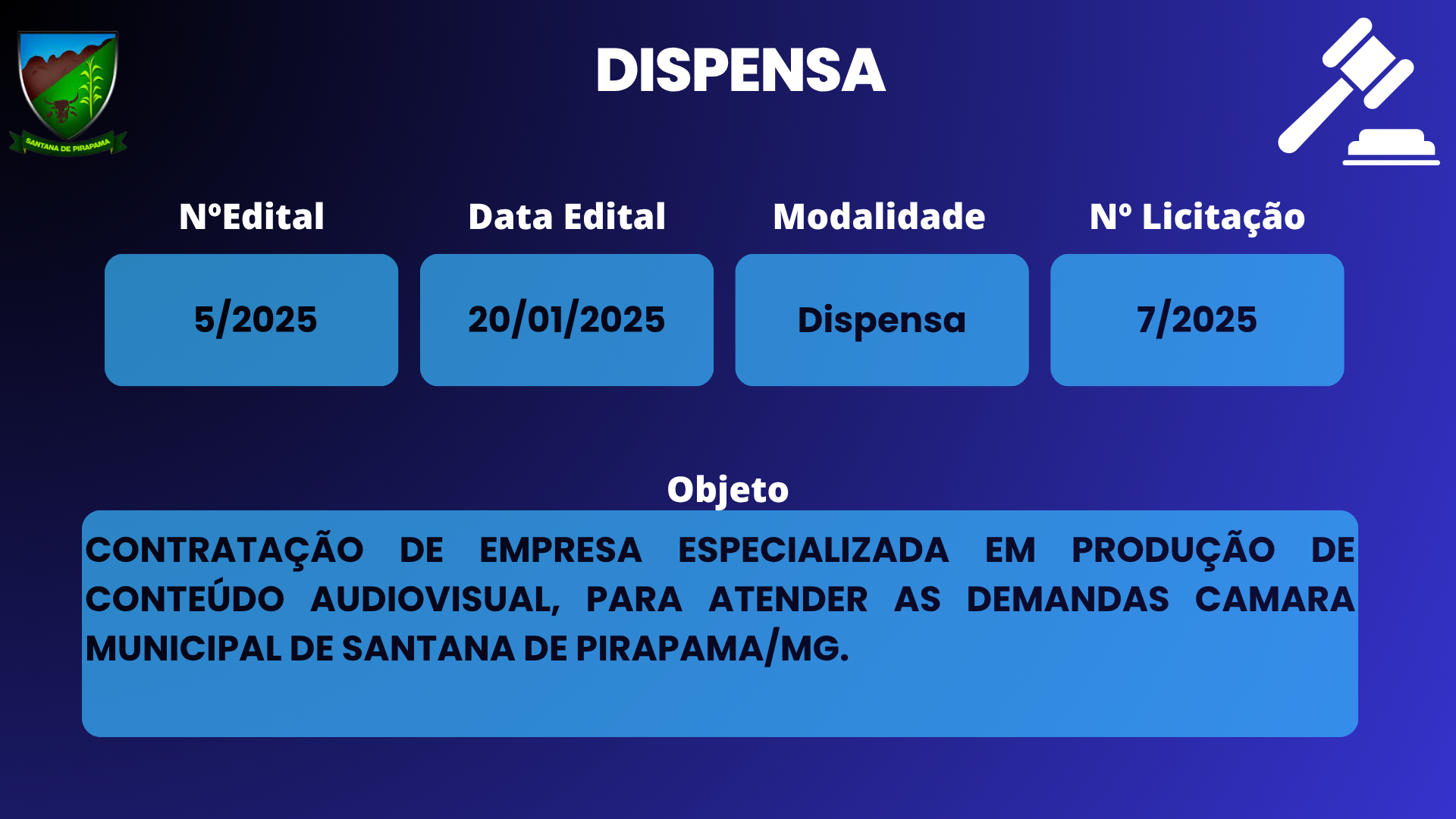 SANTANA DE PIRAPAMA

DISPENSA

| NºEdital | Data Edital | Modalidade | Nº Licitação |
|---|---|---|---|
| 5/2025 | 20/01/2025 | Dispensa | 7/2025 |

Objeto

CONTRATAÇÃO DE EMPRESA ESPECIALIZADA EM PRODUÇÃO DE CONTEÚDO AUDIOVISUAL, PARA ATENDER AS DEMANDAS CAMARA MUNICIPAL DE SANTANA DE PIRAPAMA/MG.